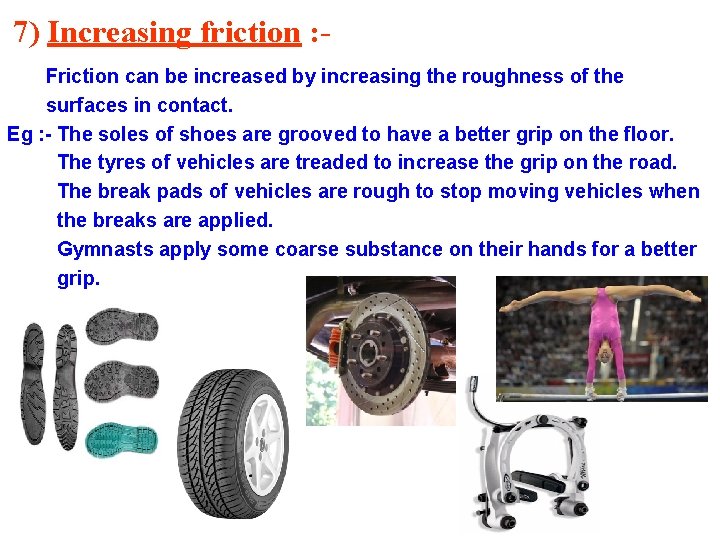 7) Increasing friction :-

Friction can be increased by increasing the roughness of the surfaces in contact.

Eg :- The soles of shoes are grooved to have a better grip on the floor.
The tyres of vehicles are treaded to increase the grip on the road.
The break pads of vehicles are rough to stop moving vehicles when the breaks are applied.
Gymnasts apply some coarse substance on their hands for a better grip.